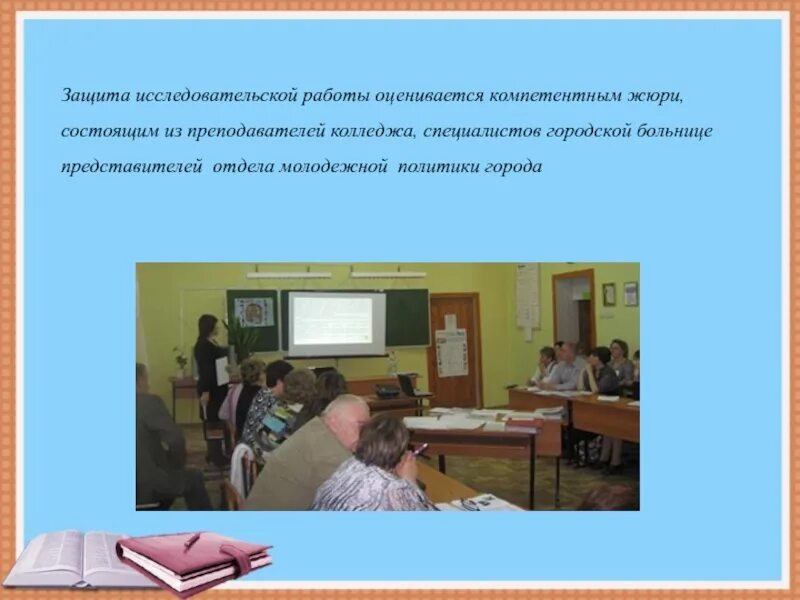 Защита исследовательской работы оценивается компетентным жюри, состоящим из преподавателей колледжа, специалистов городской больнице представителей отдела молодежной политики города